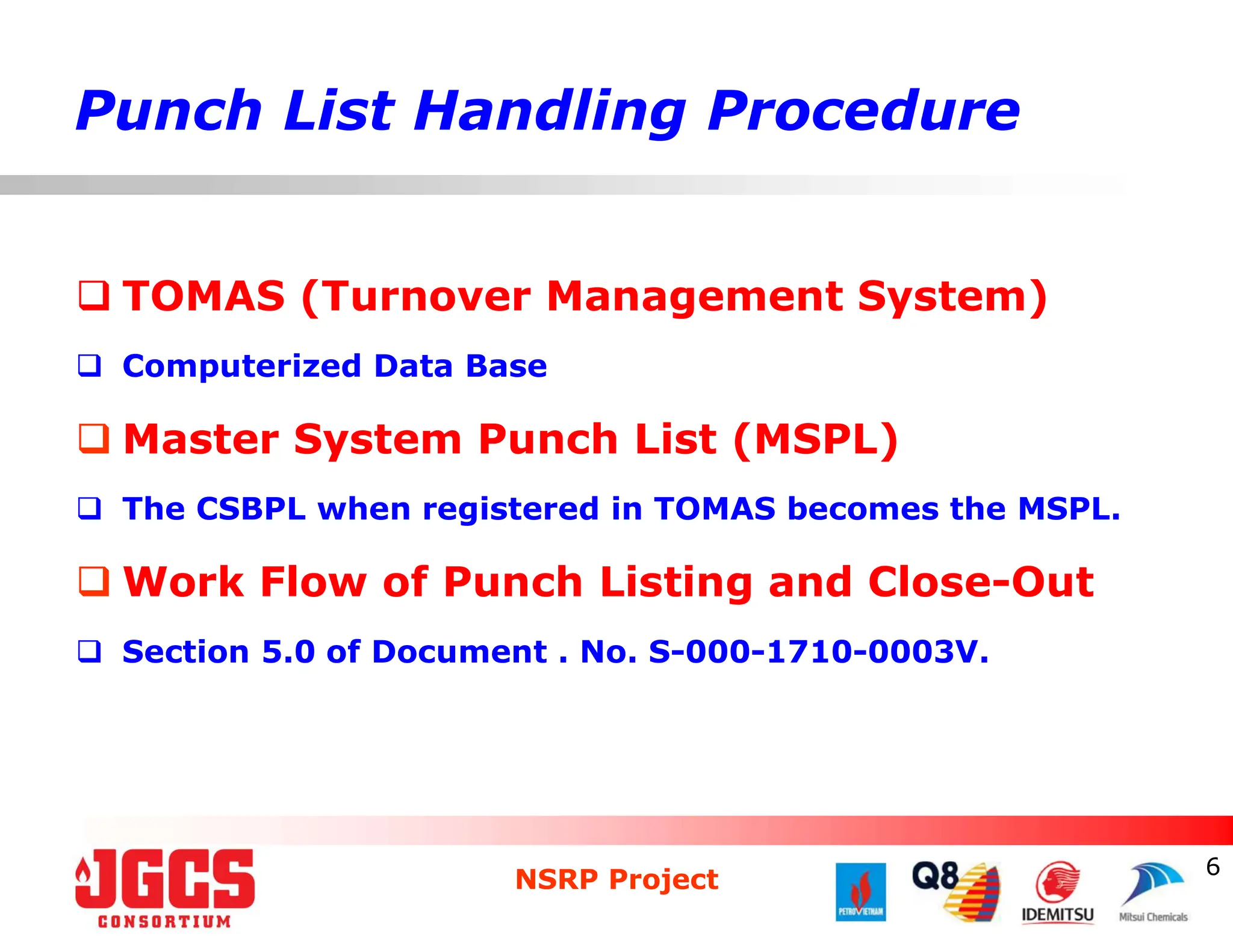 Punch List Handling Procedure

❑ TOMAS (Turnover Management System)

❑ Computerized Data Base

❑ Master System Punch List (MSPL)

❑ The CSBPL when registered in TOMAS becomes the MSPL.

❑ Work Flow of Punch Listing and Close-Out

❑ Section 5.0 of Document . No. S-000-1710-0003V.

JGCS CONSORTIUM

NSRP Project

PETROVIETNAM Q8 IDEMITSU Mitsui Chemicals

6